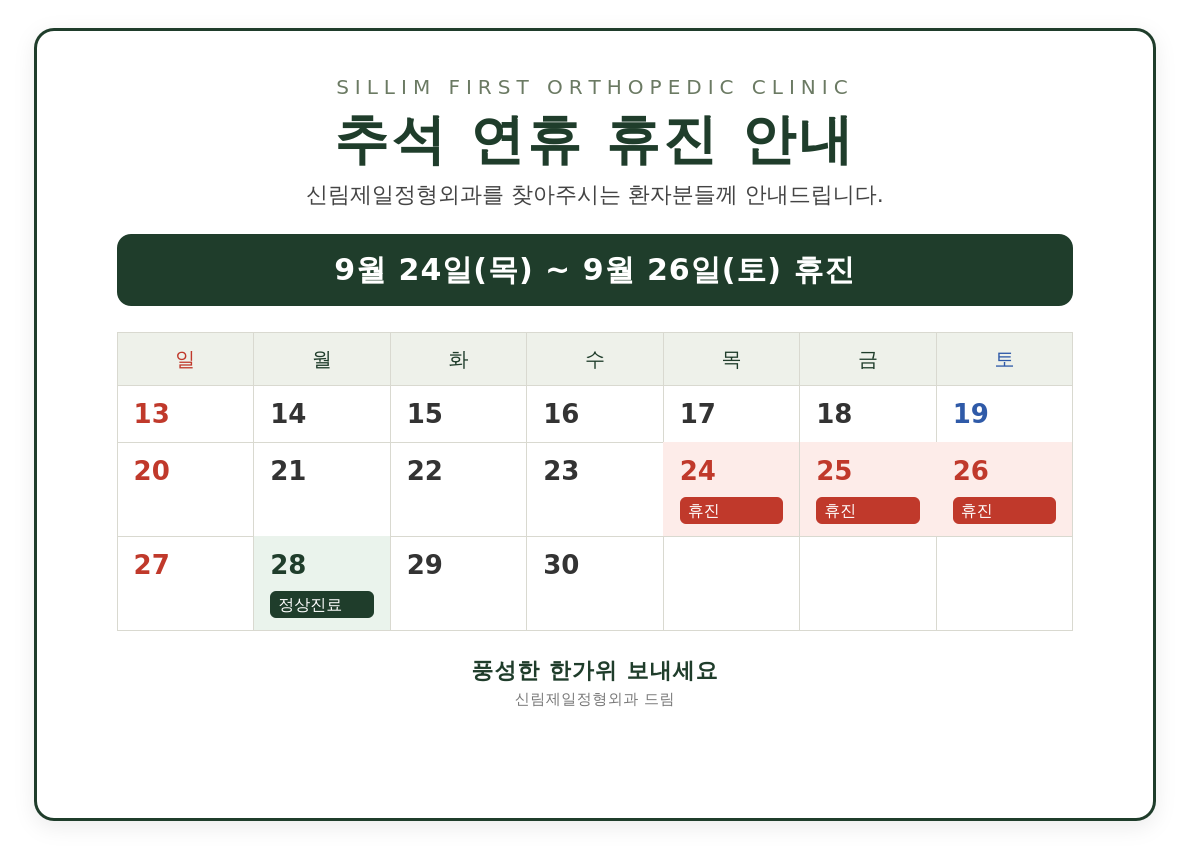 SILLIM FIRST ORTHOPEDIC CLINIC

추석 연휴 휴진 안내

신림제일정형외과를 찾아주시는 환자분들께 안내드립니다.

9월 24일(목) ~ 9월 26일(토) 휴진

| 일 | 월 | 화 | 수 | 목 | 금 | 토 |
|---|---|---|---|---|---|---|
| 13 | 14 | 15 | 16 | 17 | 18 | 19 |
| 20 | 21 | 22 | 23 | 24 휴진 | 25 휴진 | 26 휴진 |
| 27 | 28 정상진료 | 29 | 30 | | | |

풍성한 한가위 보내세요

신림제일정형외과 드림